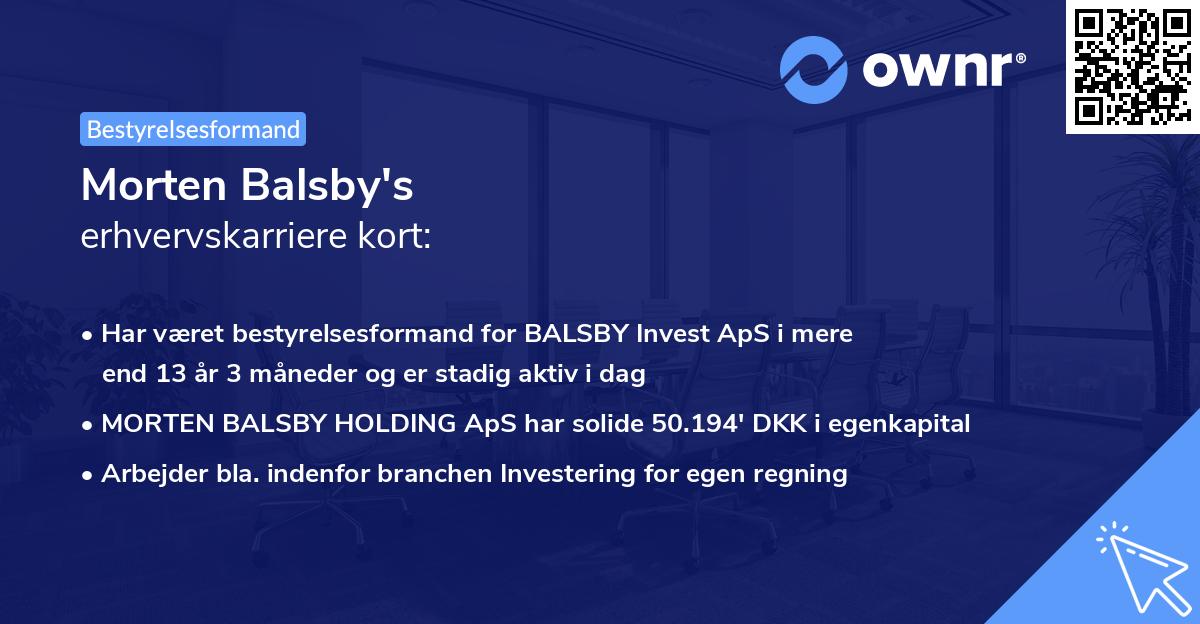 ownr®

Bestyrelsesformand

Morten Balsby's
erhvervskarriere kort:

• Har været bestyrelsesformand for BALSBY Invest ApS i mere end 13 år 3 måneder og er stadig aktiv i dag

• MORTEN BALSBY HOLDING ApS har solide 50.194' DKK i egenkapital

• Arbejder bla. indenfor branchen Investering for egen regning